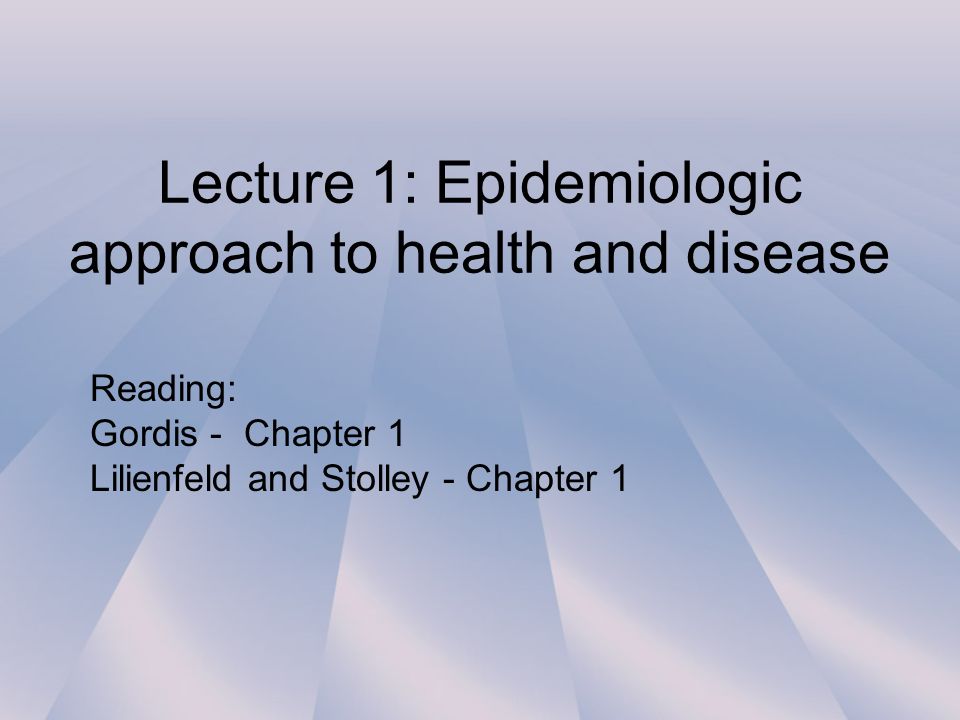 Lecture 1: Epidemiologic approach to health and disease

Reading:
Gordis - Chapter 1
Lilienfeld and Stolley - Chapter 1